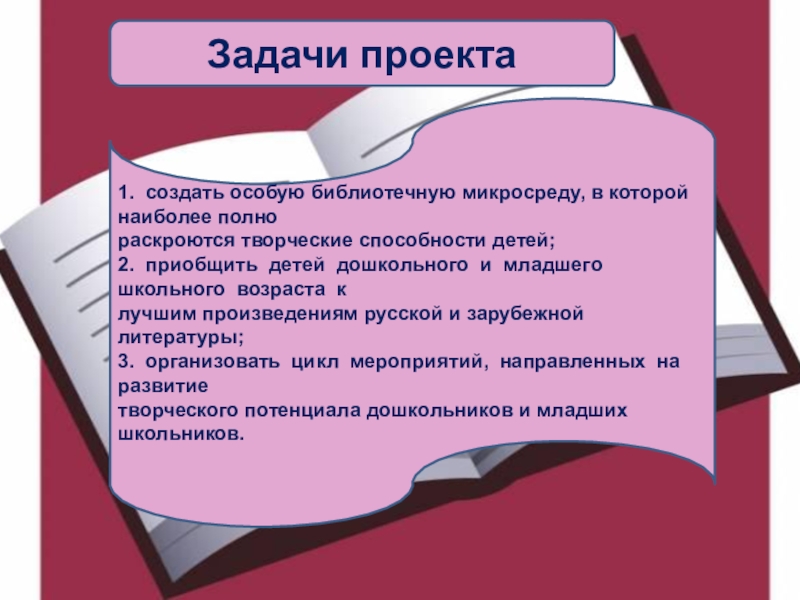 Задачи проекта

1. создать особую библиотечную микросреду, в которой наиболее полно раскроются творческие способности детей;
2. приобщить детей дошкольного и младшего школьного возраста к лучшим произведениям русской и зарубежной литературы;
3. организовать цикл мероприятий, направленных на развитие творческого потенциала дошкольников и младших школьников.